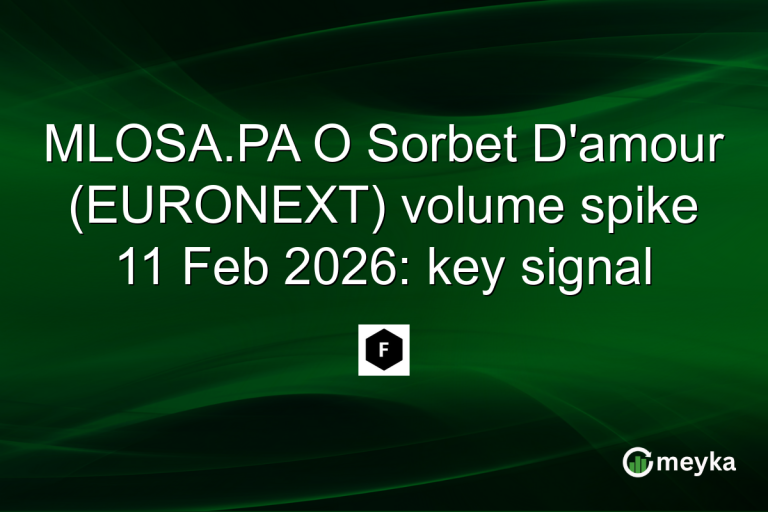 MLOSA.PA O Sorbet D'amour (EURONEXT) volume spike 11 Feb 2026: key signal

F

meyka